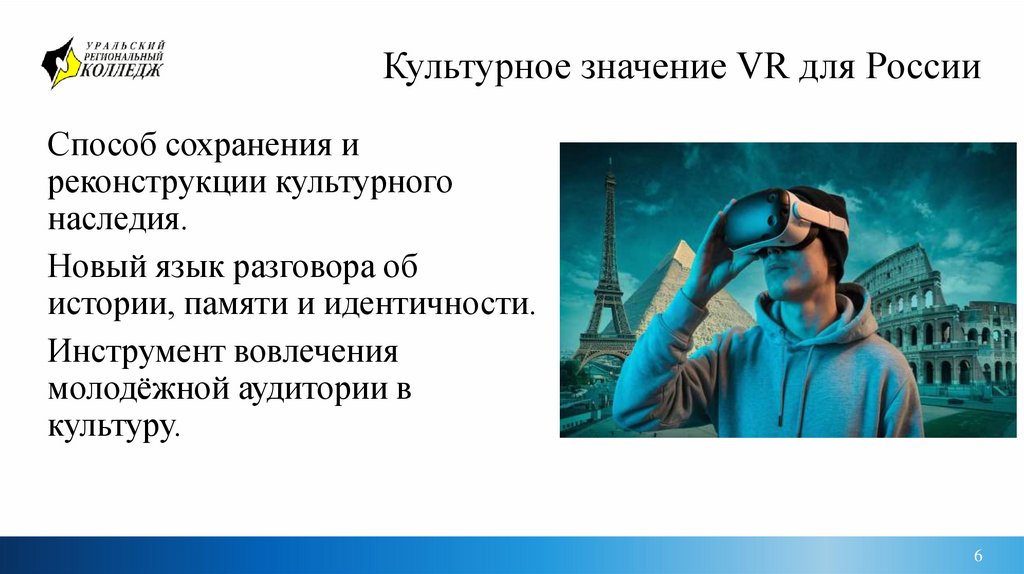 УРАЛЬСКИЙ РЕГИОНАЛЬНЫЙ КОЛЛЕДЖ

Культурное значение VR для России

Способ сохранения и реконструкции культурного наследия.

Новый язык разговора об истории, памяти и идентичности.

Инструмент вовлечения молодёжной аудитории в культуру.

6